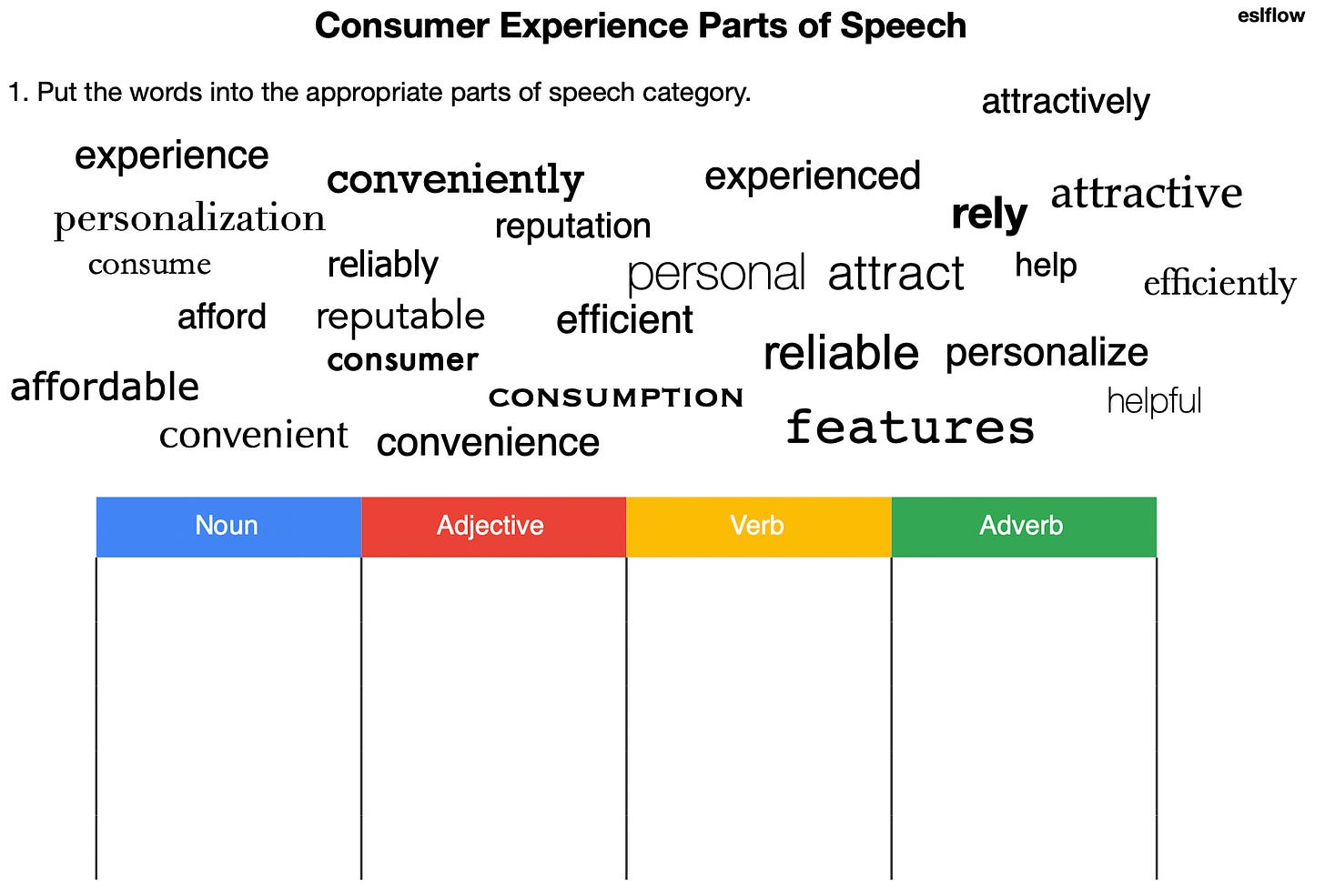 Consumer Experience Parts of Speech

eslflow

1. Put the words into the appropriate parts of speech category.

attractively

experience

conveniently

experienced

rely

attractive

personalization

reputation

consume

reliably

personal

attract

help

efficiently

afford

reputable

efficient

consumer

reliable

personalize

affordable

CONSUMPTION

helpful

convenient

convenience

features

| Noun | Adjective | Verb | Adverb |
|---|---|---|---|
| | | | |